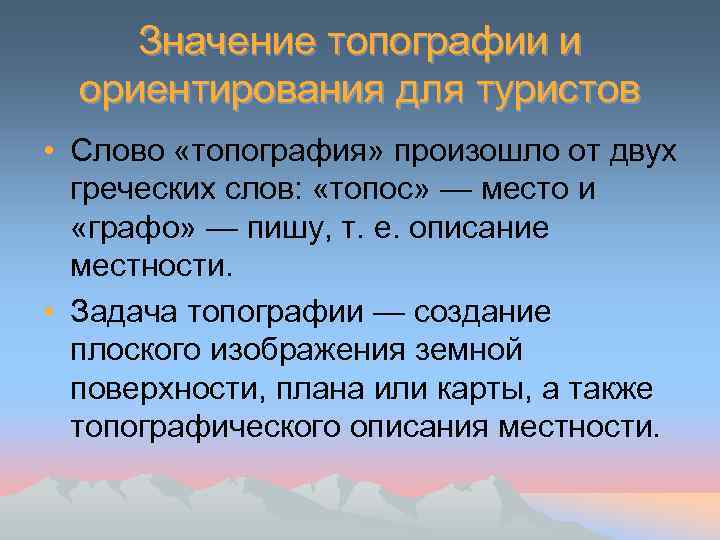 Значение топографии и ориентирования для туристов

• Слово «топография» произошло от двух греческих слов: «топос» — место и «графо» — пишу, т. е. описание местности.

• Задача топографии — создание плоского изображения земной поверхности, плана или карты, а также топографического описания местности.